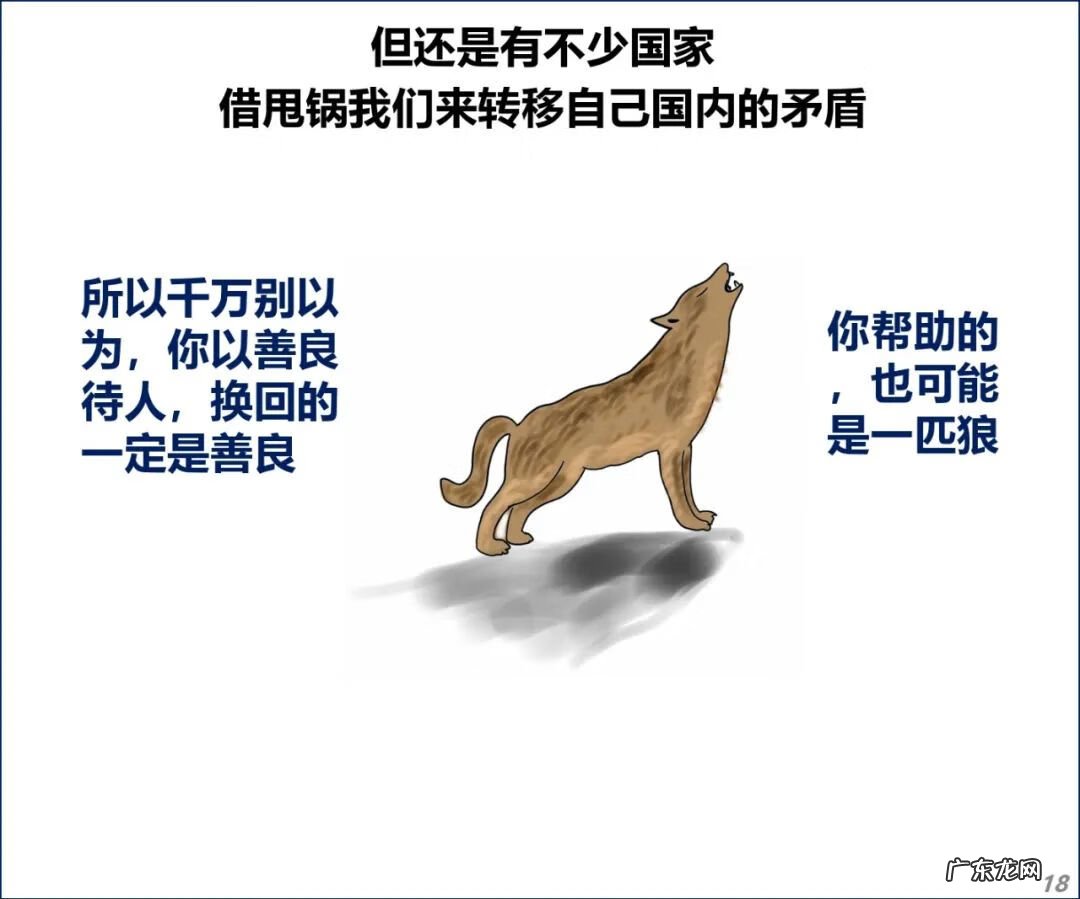 但还是有不少国家
借甩锅我们来转移自己国内的矛盾

所以千万别以为，你以善良待人，换回的一定是善良

你帮助的，也可能是一匹狼

广东龙网 18